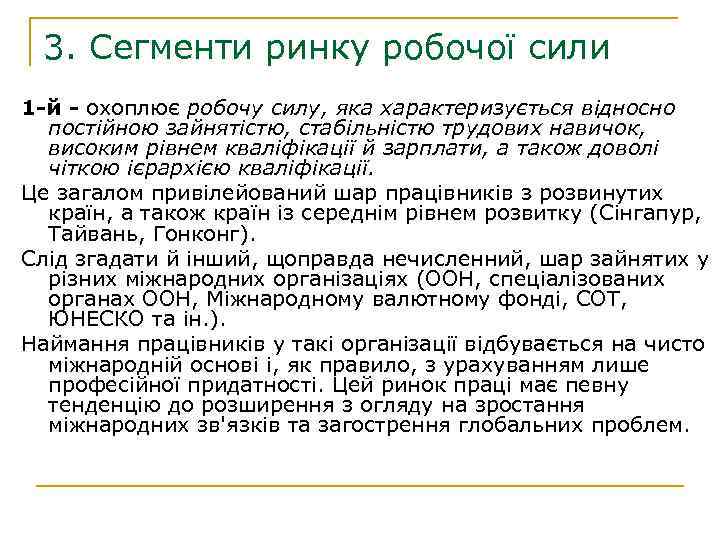 3. Сегменти ринку робочої сили

1-й - охоплює робочу силу, яка характеризується відносно постійною зайнятістю, стабільністю трудових навичок, високим рівнем кваліфікації й зарплати, а також доволі чіткою ієрархією кваліфікації.

Це загалом привілейований шар працівників з розвинутих країн, а також країн із середнім рівнем розвитку (Сінгапур, Тайвань, Гонконг).

Слід згадати й інший, щоправда нечисленний, шар зайнятих у різних міжнародних організаціях (ООН, спеціалізованих органах ООН, Міжнародному валютному фонді, СОТ, ЮНЕСКО та ін.).

Наймання працівників у такі організації відбувається на чисто міжнародній основі і, як правило, з урахуванням лише професійної придатності. Цей ринок праці має певну тенденцію до розширення з огляду на зростання міжнародних зв'язків та загострення глобальних проблем.